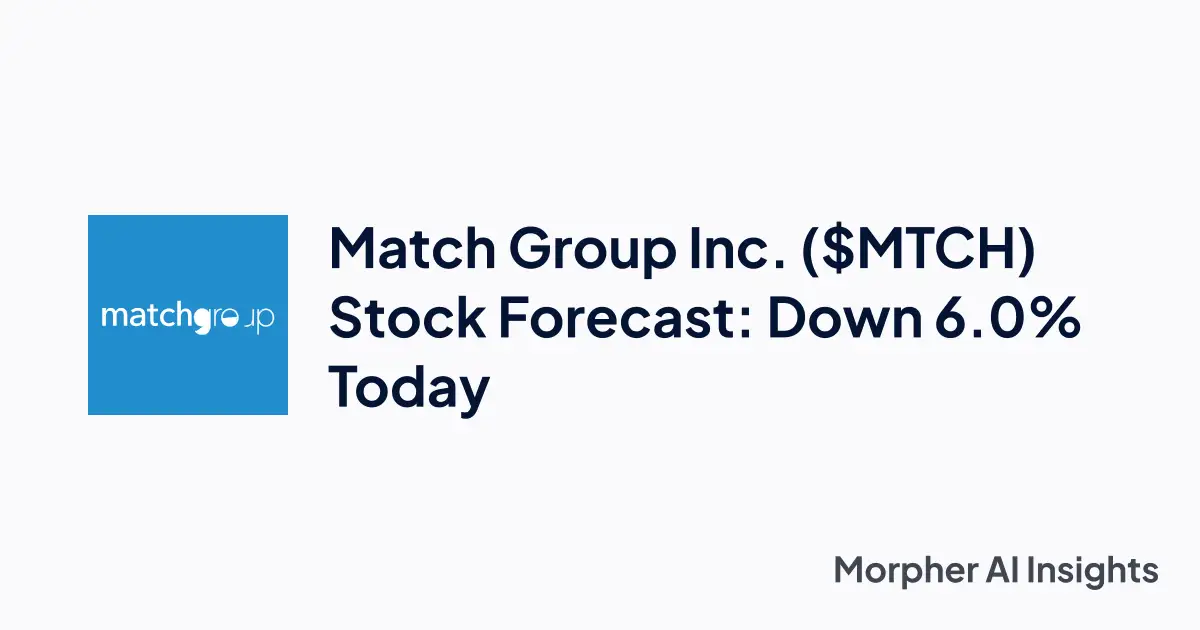 matchgroup

Match Group Inc. ($MTCH) Stock Forecast: Down 6.0% Today

Morpher AI Insights